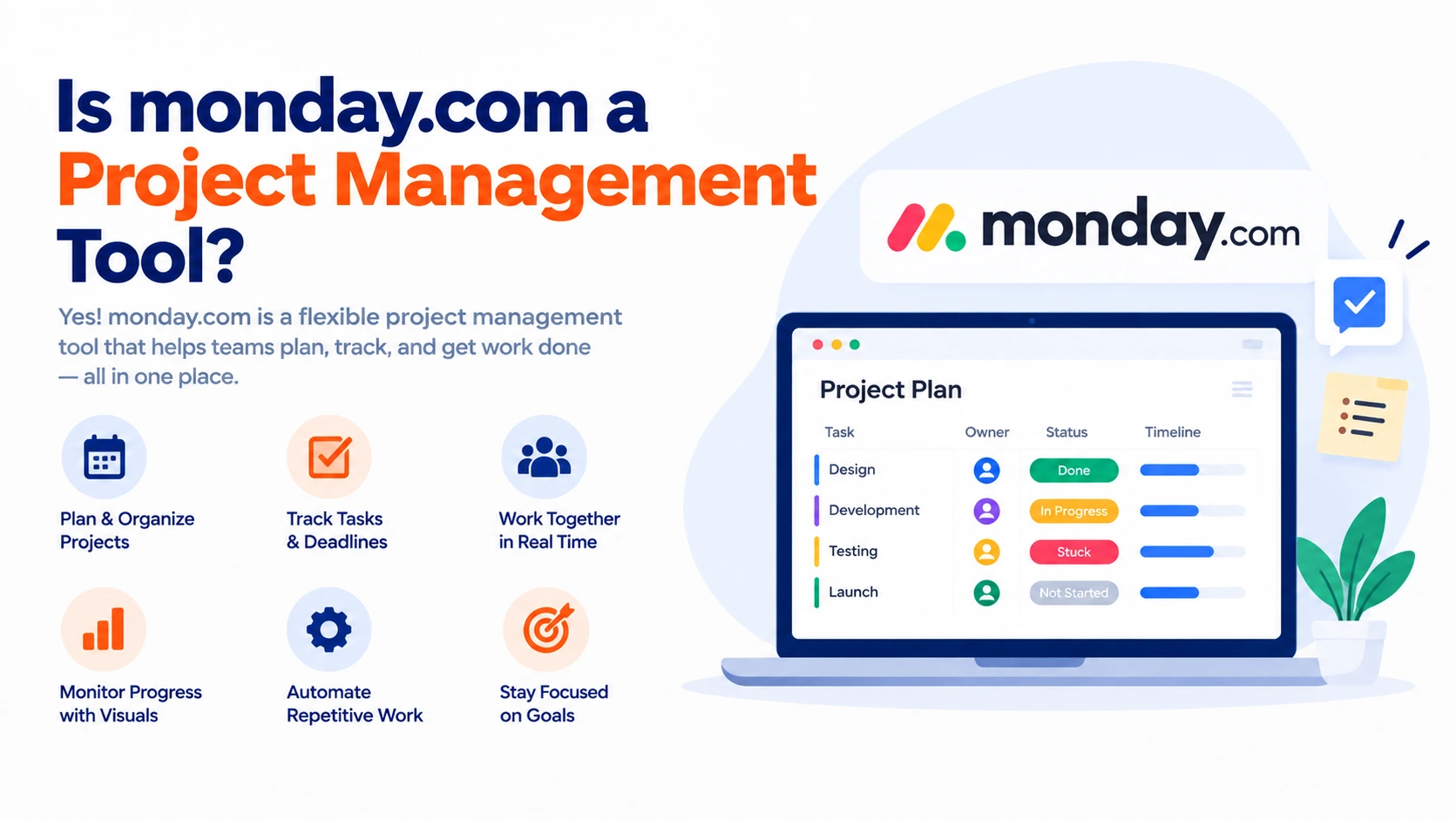 Is monday.com a Project Management Tool?

Yes! monday.com is a flexible project management tool that helps teams plan, track, and get work done — all in one place.

Plan & Organize Projects

Track Tasks & Deadlines

Work Together in Real Time

Monitor Progress with Visuals

Automate Repetitive Work

Stay Focused on Goals

monday.com

Project Plan

| Task | Owner | Status | Timeline |
|---|---|---|---|
| Design | | Done | |
| Development | | In Progress | |
| Testing | | Stuck | |
| Launch | | Not Started | |